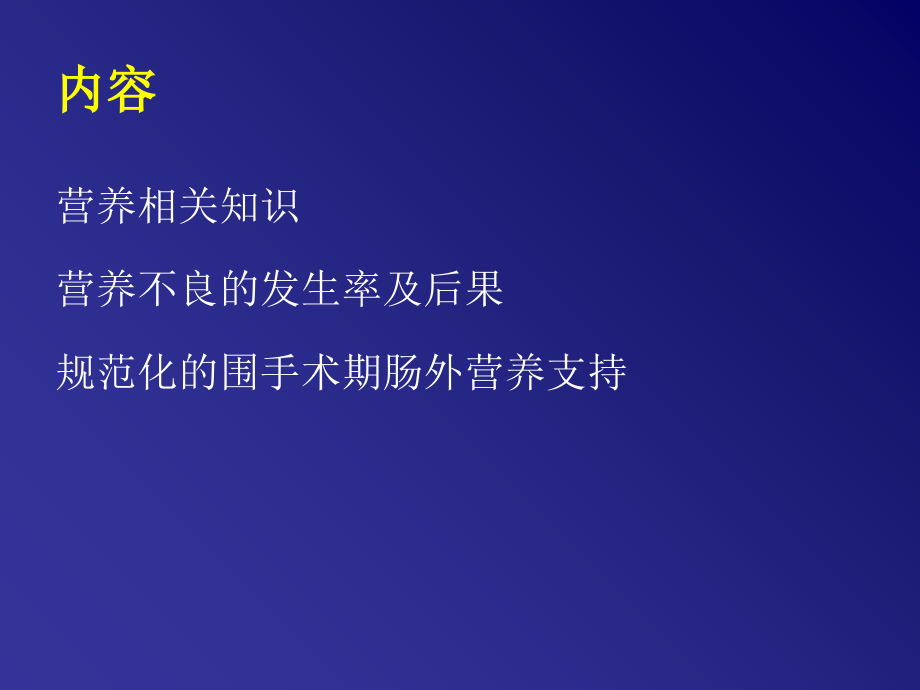 内容

营养相关知识

营养不良的发生率及后果

规范化的围手术期肠外营养支持